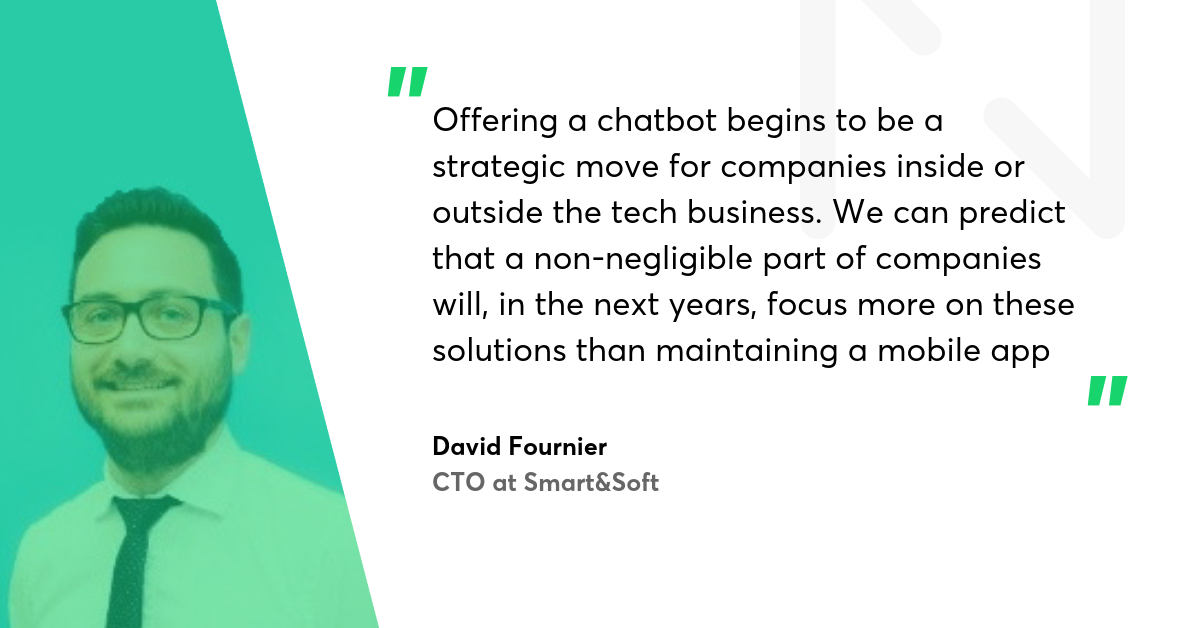 "

Offering a chatbot begins to be a strategic move for companies inside or outside the tech business. We can predict that a non-negligible part of companies will, in the next years, focus more on these solutions than maintaining a mobile app

"

David Fournier
CTO at Smart&Soft